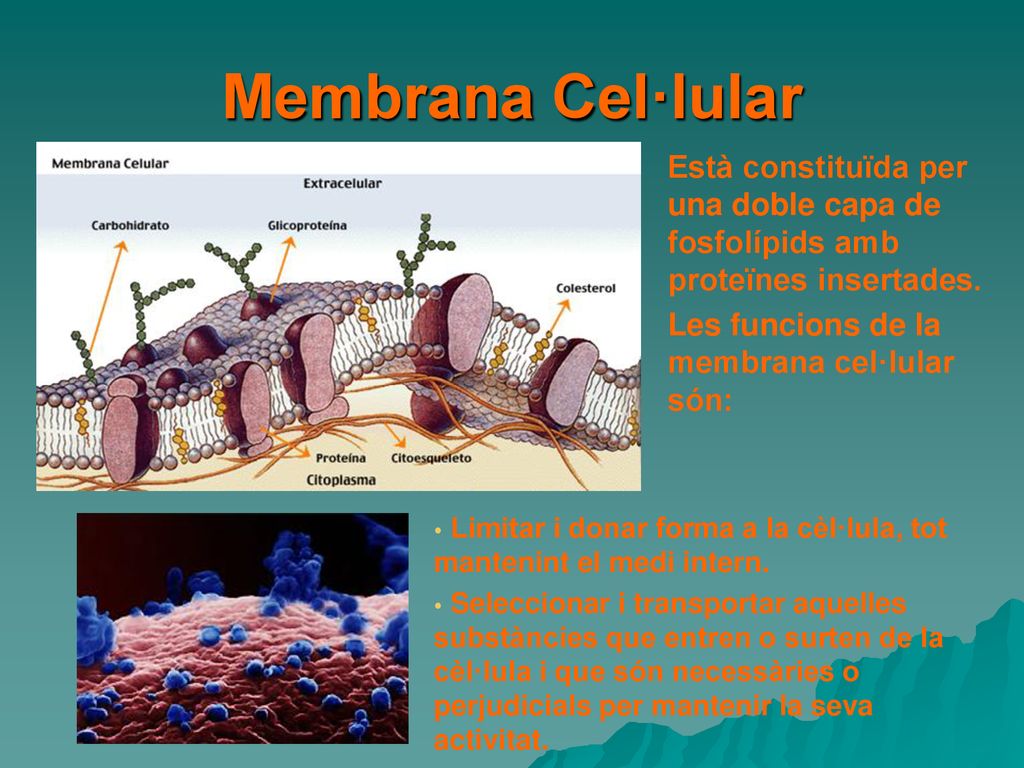 Membrana Cel·lular

Membrana Celular
Extracelular
Carbohidrato
Glicoproteína
Colesterol
Proteína
Citoesqueleto
Citoplasma

Està constituïda per una doble capa de fosfolípids amb proteïnes insertades.

Les funcions de la membrana cel·lular són:

• Limitar i donar forma a la cèl·lula, tot mantenint el medi intern.

• Seleccionar i transportar aquelles substàncies que entren o surten de la cèl·lula i que són necessàries o perjudicials per mantenir la seva activitat.